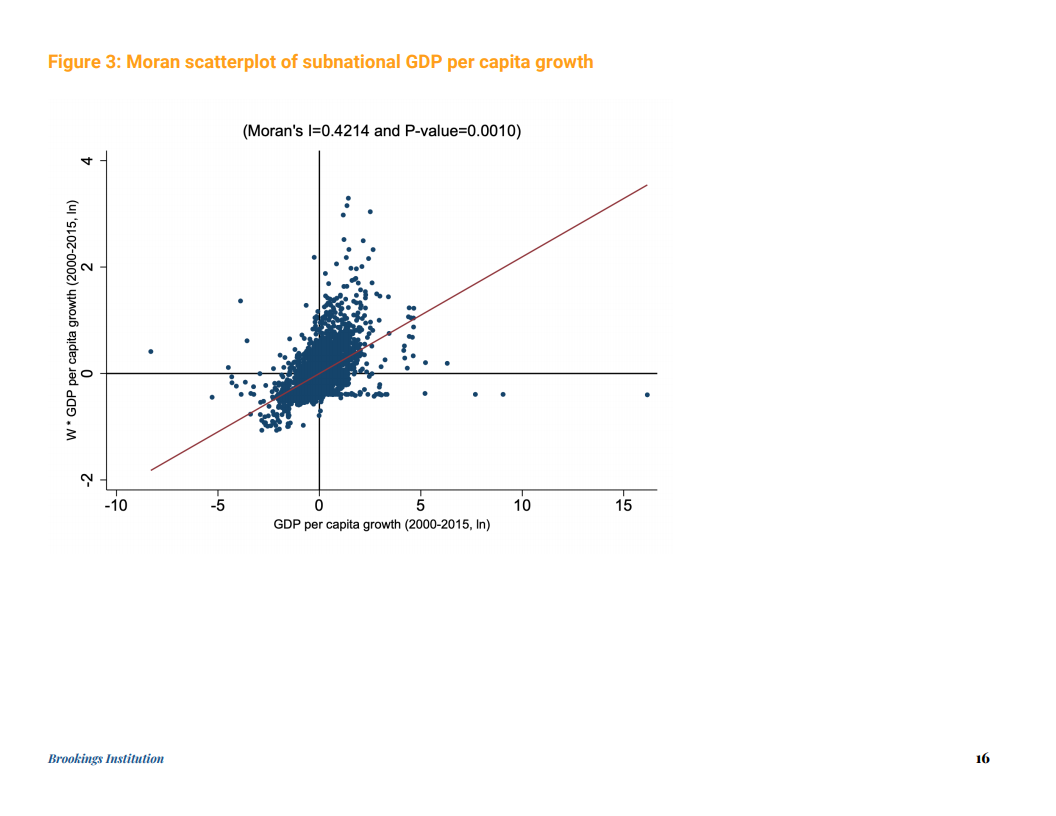 Figure 3: Moran scatterplot of subnational GDP per capita growth

(Moran's I=0.4214 and P-value=0.0010)

W * GDP per capita growth (2000-2015, ln)

4
2
0
-2

-10 -5 0 5 10 15

GDP per capita growth (2000-2015, ln)

Brookings Institution

16